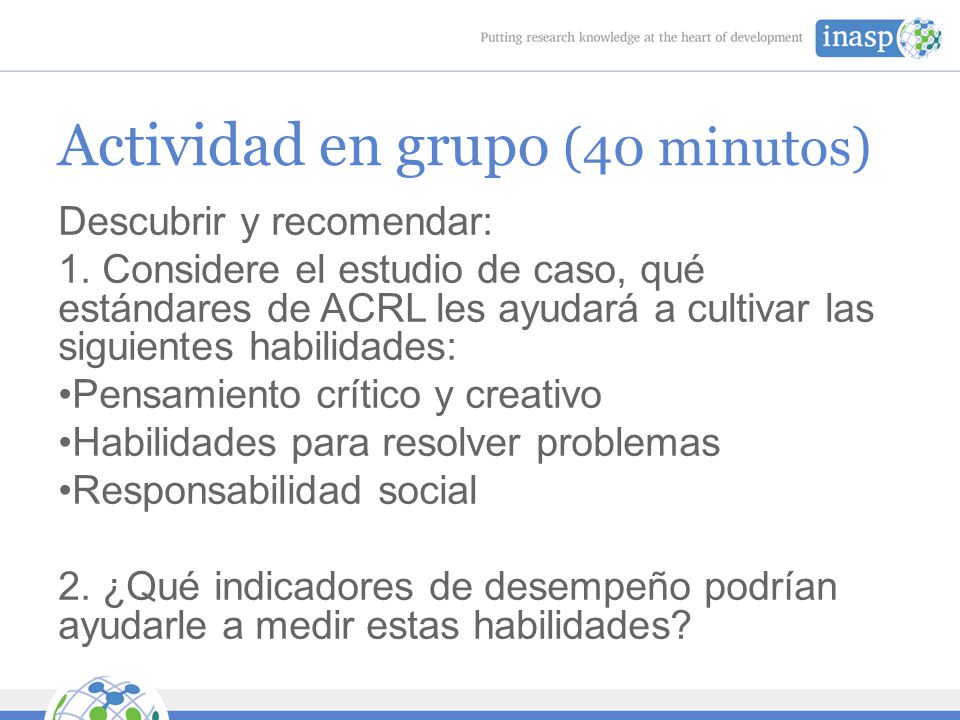 Putting research knowledge at the heart of development inasp

Actividad en grupo (40 minutos)

Descubrir y recomendar:

1. Considere el estudio de caso, qué estándares de ACRL les ayudará a cultivar las siguientes habilidades:

•Pensamiento crítico y creativo

•Habilidades para resolver problemas

•Responsabilidad social

2. ¿Qué indicadores de desempeño podrían ayudarle a medir estas habilidades?